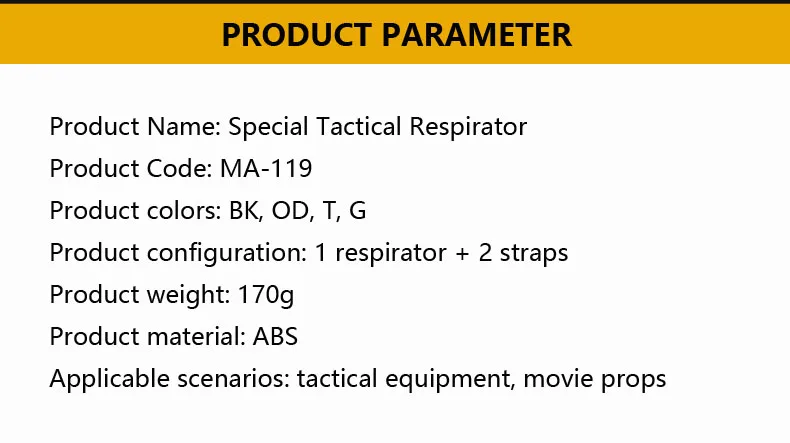 PRODUCT PARAMETER

Product Name: Special Tactical Respirator
Product Code: MA-119
Product colors: BK, OD, T, G
Product configuration: 1 respirator + 2 straps
Product weight: 170g
Product material: ABS
Applicable scenarios: tactical equipment, movie props